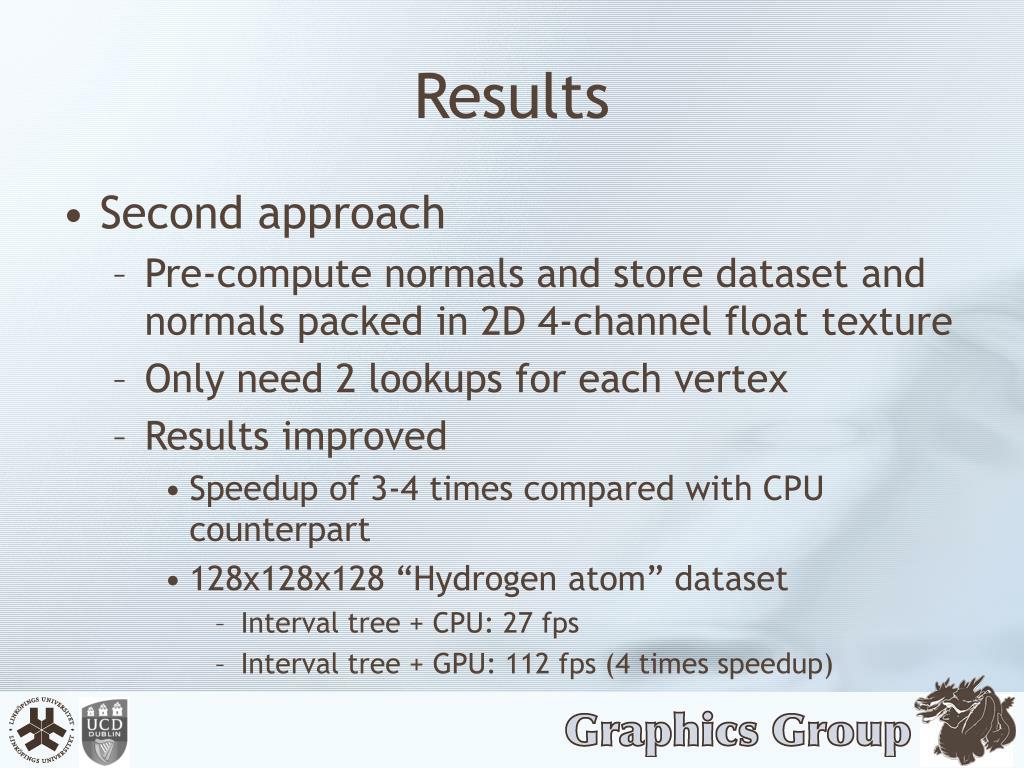 Results

• Second approach
– Pre-compute normals and store dataset and normals packed in 2D 4-channel float texture
– Only need 2 lookups for each vertex
– Results improved
• Speedup of 3-4 times compared with CPU counterpart
• 128x128x128 “Hydrogen atom” dataset
– Interval tree + CPU: 27 fps
– Interval tree + GPU: 112 fps (4 times speedup)

LINKÖPINGS UNIVERSITET
UCD DUBLIN
Graphics Group